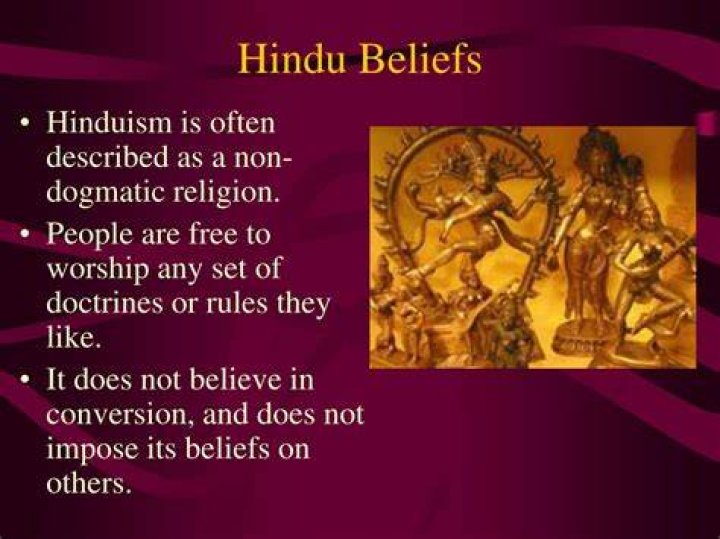 Hindu Beliefs

• Hinduism is often described as a non-dogmatic religion.
• People are free to worship any set of doctrines or rules they like.
• It does not believe in conversion, and does not impose its beliefs on others.